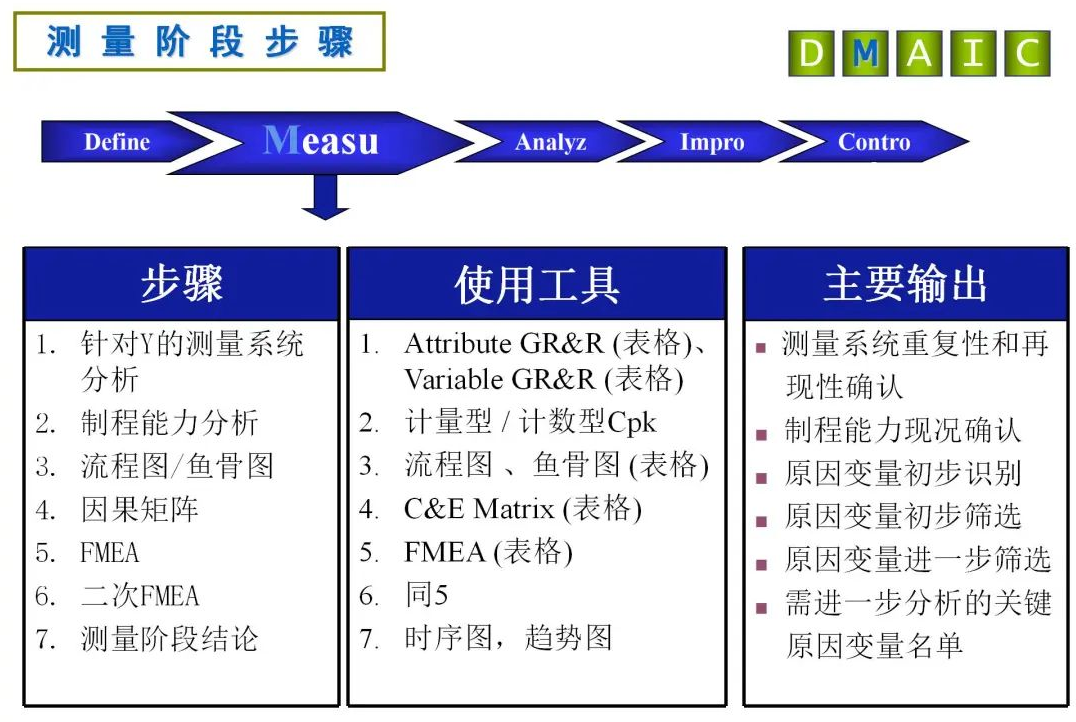 测量阶段步骤

D M A I C

Define

Measu

Analyz

Impro

Contro

步骤

1. 针对Y的测量系统分析
2. 制程能力分析
3. 流程图/鱼骨图
4. 因果矩阵
5. FMEA
6. 二次FMEA
7. 测量阶段结论

使用工具

1. Attribute GR&R (表格)、Variable GR&R (表格)
2. 计量型 / 计数型Cpk
3. 流程图 、鱼骨图 (表格)
4. C&E Matrix (表格)
5. FMEA (表格)
6. 同5
7. 时序图，趋势图

主要输出

▪ 测量系统重复性和再现性确认
▪ 制程能力现况确认
▪ 原因变量初步识别
▪ 原因变量初步筛选
▪ 原因变量进一步筛选
▪ 需进一步分析的关键原因变量名单